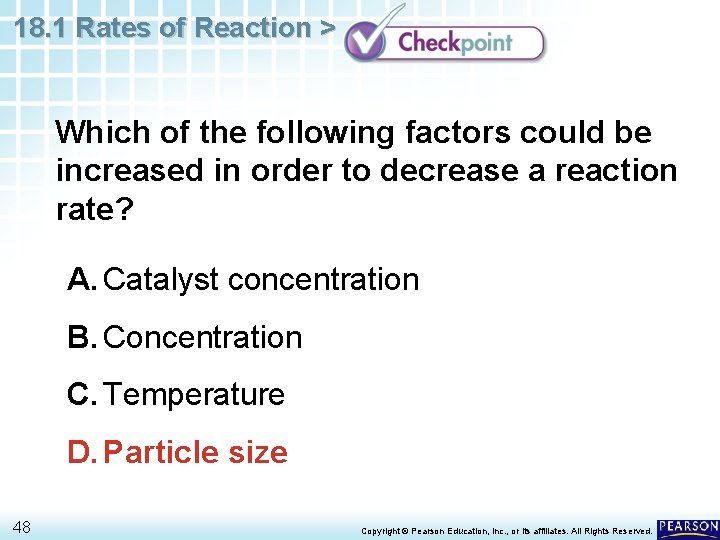 18.1 Rates of Reaction > Checkpoint

Which of the following factors could be increased in order to decrease a reaction rate?

A. Catalyst concentration

B. Concentration

C. Temperature

D. Particle size

48

Copyright © Pearson Education, Inc., or its affiliates. All Rights Reserved.

PEARSON